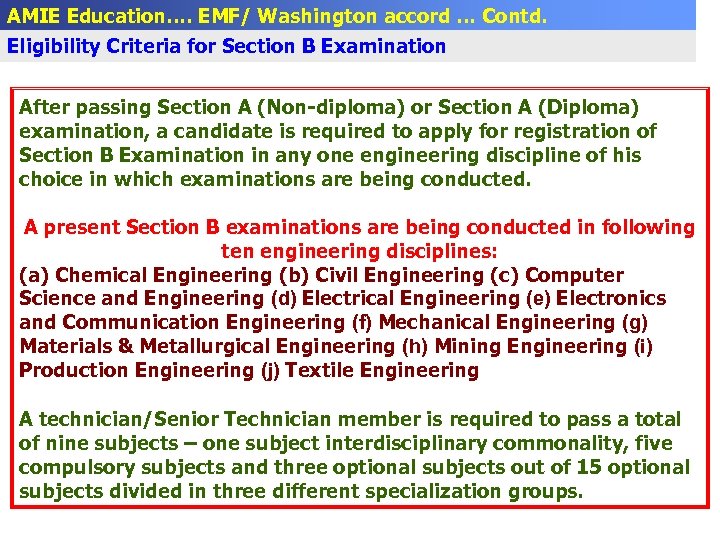 AMIE Education…. EMF/ Washington accord … Contd.

Eligibility Criteria for Section B Examination

After passing Section A (Non-diploma) or Section A (Diploma) examination, a candidate is required to apply for registration of Section B Examination in any one engineering discipline of his choice in which examinations are being conducted.

A present Section B examinations are being conducted in following ten engineering disciplines:

(a) Chemical Engineering (b) Civil Engineering (c) Computer Science and Engineering (d) Electrical Engineering (e) Electronics and Communication Engineering (f) Mechanical Engineering (g) Materials & Metallurgical Engineering (h) Mining Engineering (i) Production Engineering (j) Textile Engineering

A technician/Senior Technician member is required to pass a total of nine subjects – one subject interdisciplinary commonality, five compulsory subjects and three optional subjects out of 15 optional subjects divided in three different specialization groups.